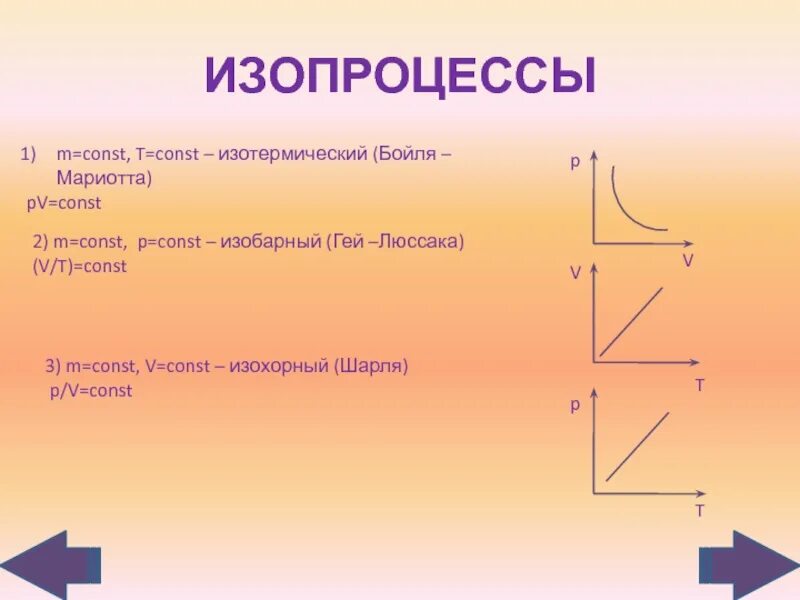 ИЗОПРОЦЕССЫ

1) m=const, T=const – изотермический (Бойля – Мариотта)
pV=const

2) m=const, p=const – изобарный (Гей –Люссака)
(V/T)=const

3) m=const, V=const – изохорный (Шарля)
p/V=const

p
V

V
T

p
T